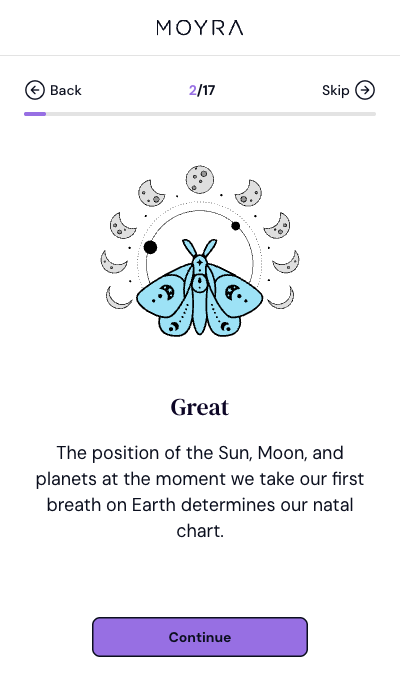 MOYRA

Back 2/17 Skip

Great

The position of the Sun, Moon, and planets at the moment we take our first breath on Earth determines our natal chart.

Continue